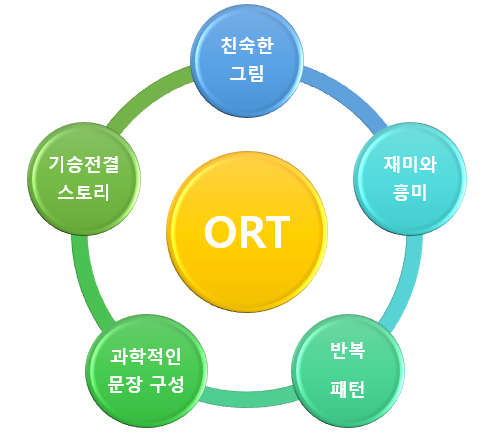 친숙한 그림

재미와 흥미

반복 패턴

과학적인 문장 구성

기승전결 스토리

ORT